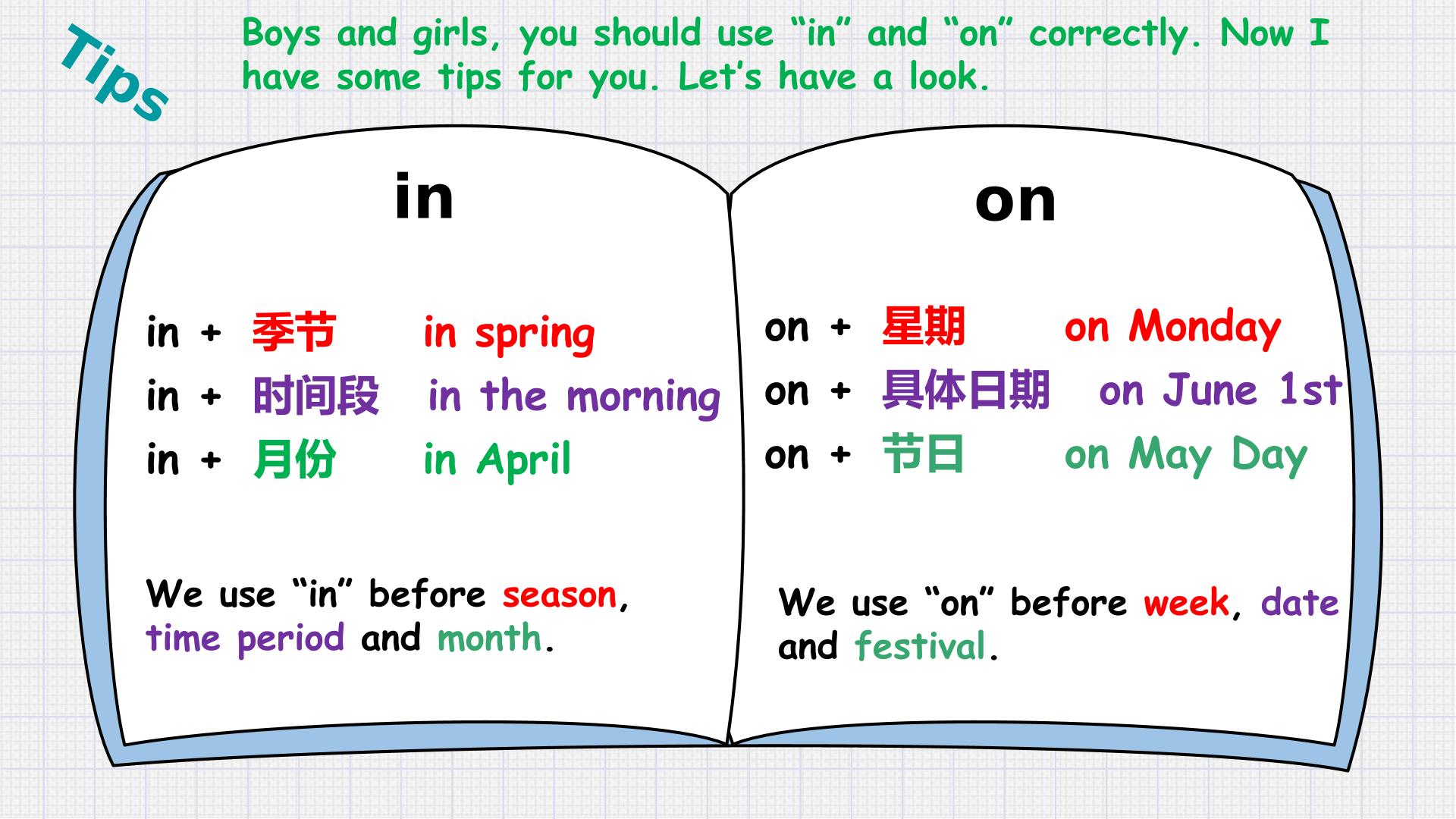 Tips

Boys and girls, you should use "in" and "on" correctly. Now I have some tips for you. Let's have a look.

in

in + 季节 in spring

in + 时间段 in the morning

in + 月份 in April

We use "in" before season, time period and month.

on

on + 星期 on Monday

on + 具体日期 on June 1st

on + 节日 on May Day

We use "on" before week, date and festival.